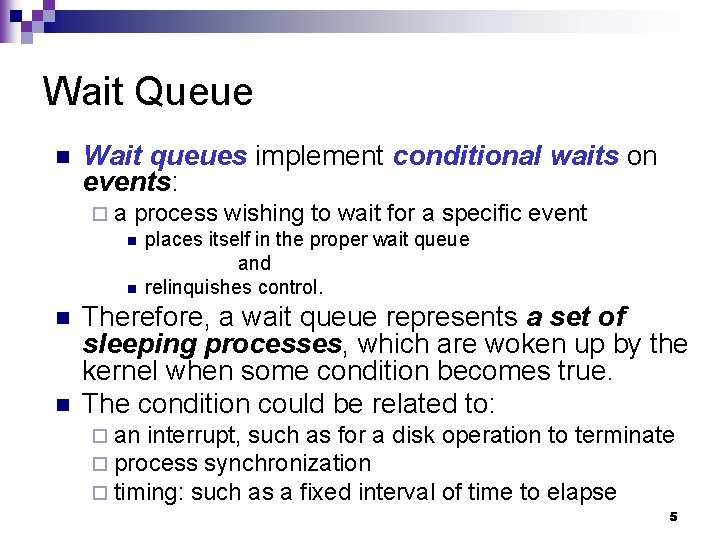 Wait Queue

Wait queues implement conditional waits on events:

a process wishing to wait for a specific event

places itself in the proper wait queue

and

relinquishes control.

Therefore, a wait queue represents a set of sleeping processes, which are woken up by the kernel when some condition becomes true.

The condition could be related to:

an interrupt, such as for a disk operation to terminate

process synchronization

timing: such as a fixed interval of time to elapse

5